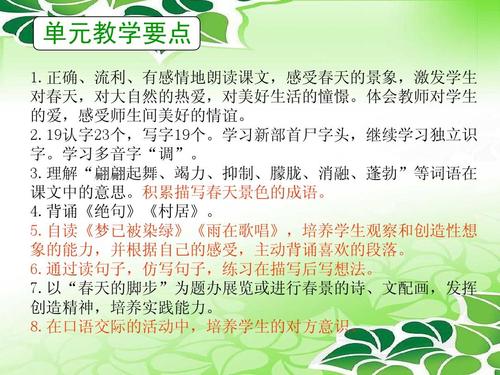 单元教学要点

1. 正确、流利、有感情地朗读课文，感受春天的景象，激发学生对春天，对大自然的热爱，对美好生活的憧憬。体会教师对学生的爱，感受师生间美好的情谊。
2. 19认字23个，写字19个。学习新部首尸字头，继续学习独立识字。学习多音字“调”。
3. 理解“翩翩起舞、竭力、抑制、朦胧、消融、蓬勃”等词语在课文中的意思。积累描写春天景色的成语。
4. 背诵《绝句》《村居》。
5. 自读《梦已被染绿》《雨在歌唱》，培养学生观察和创造性想象的能力，并根据自己的感受，主动背诵喜欢的段落。
6. 通过读句子，仿写句子，练习在描写后写想法。
7. 以“春天的脚步”为题办展览或进行春景的诗、文配画，发挥创造精神，培养实践能力。
8. 在口语交际的活动中，培养学生的对方意识。